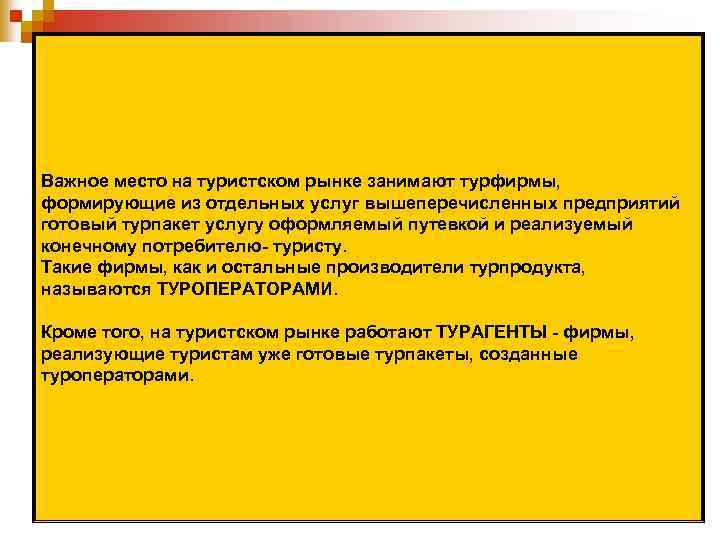 Важное место на туристском рынке занимают турфирмы, формирующие из отдельных услуг вышеперечисленных предприятий готовый турпакет услугу оформляемый путевкой и реализуемый конечному потребителю- туристу.
Такие фирмы, как и остальные производители турпродукта, называются ТУРОПЕРАТОРАМИ.

Кроме того, на туристском рынке работают ТУРАГЕНТЫ - фирмы, реализующие туристам уже готовые турпакеты, созданные туроператорами.